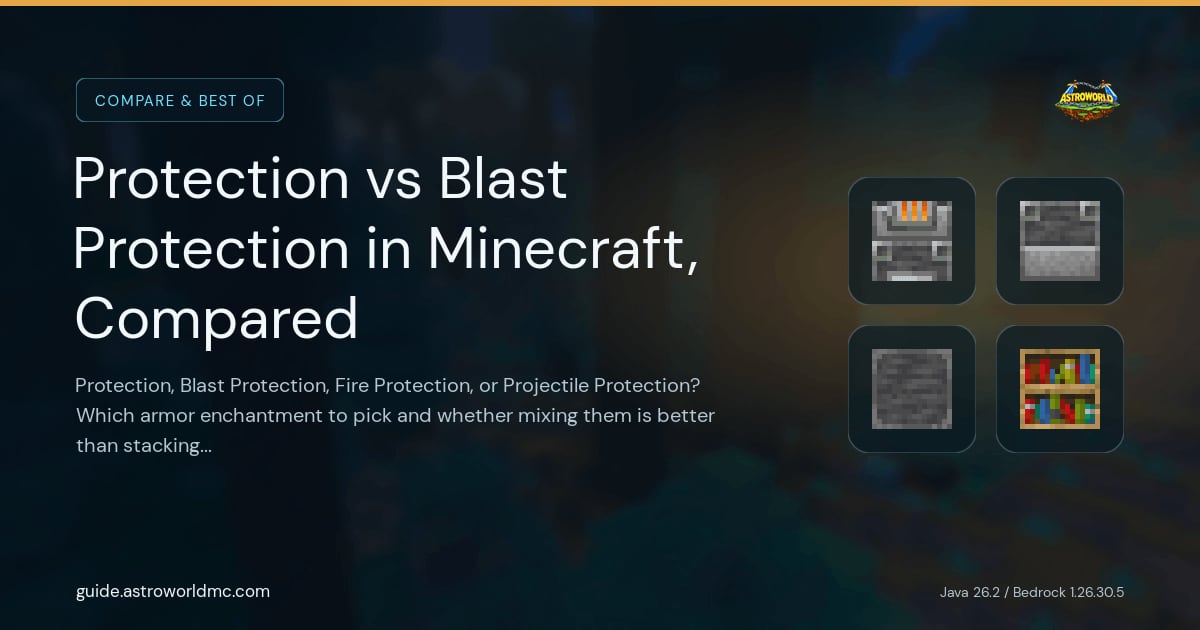 COMPARE & BEST OF

ASTROWORLD

Protection vs Blast Protection in Minecraft, Compared

Protection, Blast Protection, Fire Protection, or Projectile Protection? Which armor enchantment to pick and whether mixing them is better than stacking...

guide.astroworldmc.com

Java 26.2 / Bedrock 1.26.30.5